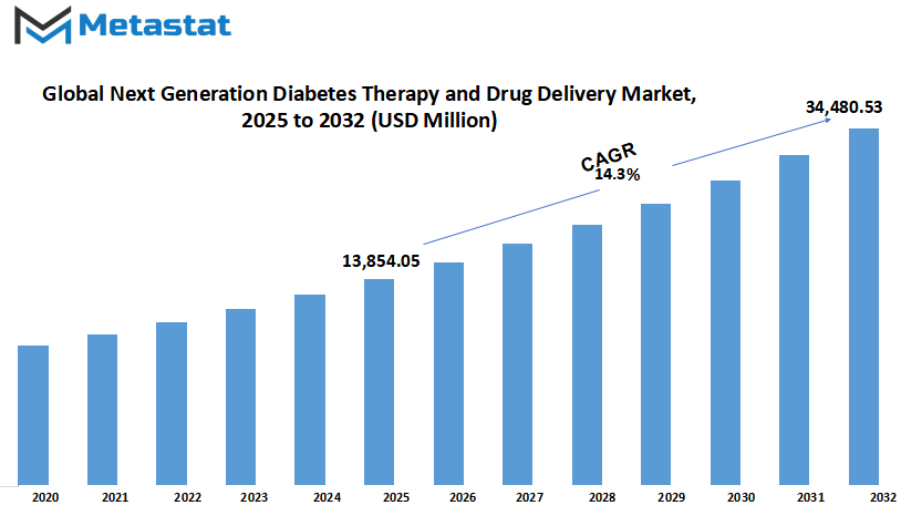 Metastat

Global Next Generation Diabetes Therapy and Drug Delivery Market, 2025 to 2032 (USD Million)

34,480.53

CAGR
14.3%

13,854.05

2020 2021 2022 2023 2024 2025 2026 2027 2028 2029 2030 2031 2032